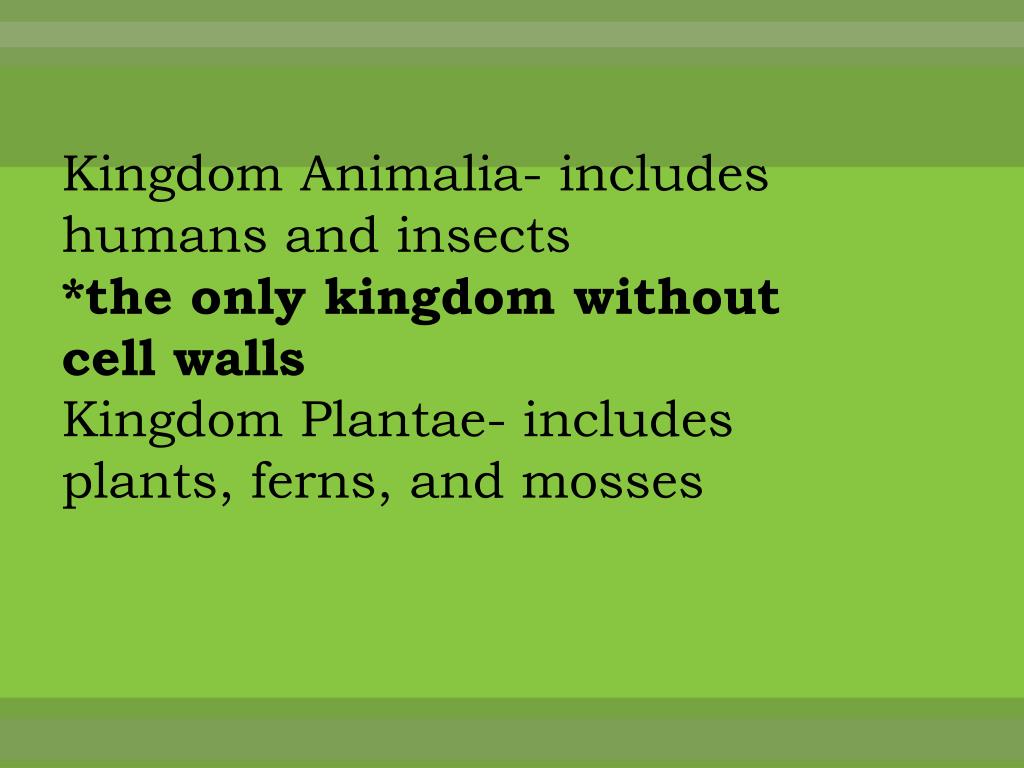 Kingdom Animalia- includes humans and insects
*the only kingdom without cell walls
Kingdom Plantae- includes plants, ferns, and mosses